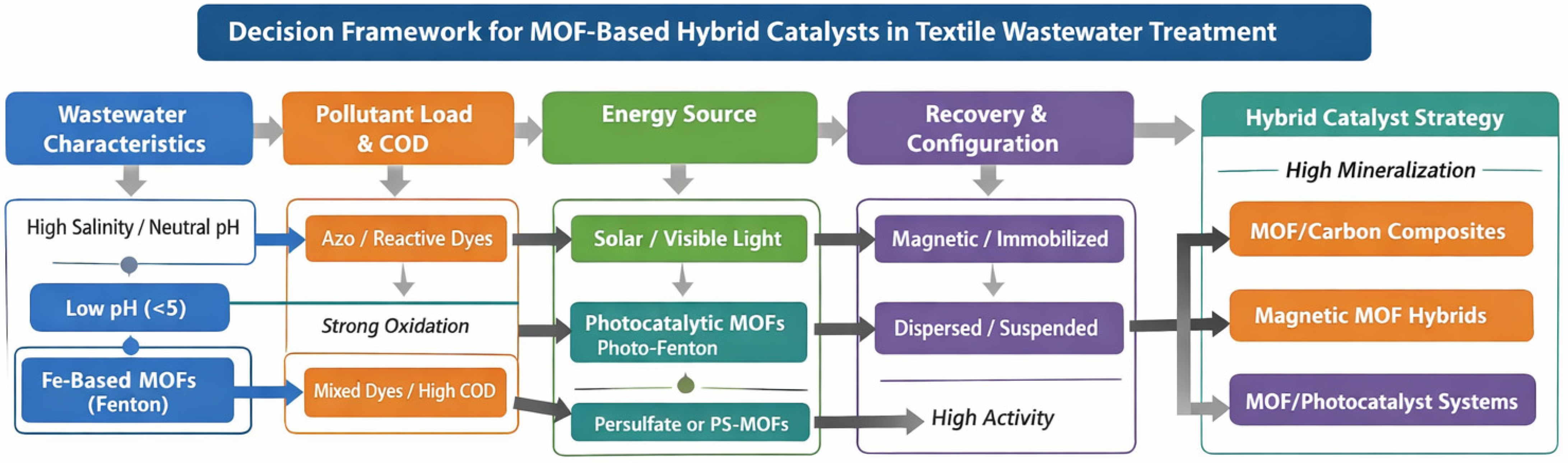 Decision Framework for MOF-Based Hybrid Catalysts in Textile Wastewater Treatment

Wastewater Characteristics

High Salinity / Neutral pH

Low pH (<5)

Fe-Based MOFs (Fenton)

Pollutant Load & COD

Azo / Reactive Dyes

Strong Oxidation

Mixed Dyes / High COD

Energy Source

Solar / Visible Light

Photocatalytic MOFs Photo-Fenton

Persulfate or PS-MOFs

Recovery & Configuration

Magnetic / Immobilized

Dispersed / Suspended

High Activity

Hybrid Catalyst Strategy

High Mineralization

MOF/Carbon Composites

Magnetic MOF Hybrids

MOF/Photocatalyst Systems